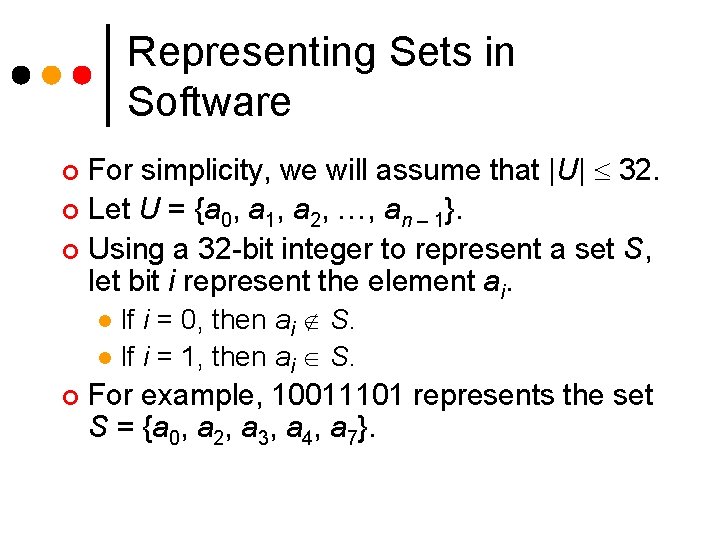 Representing Sets in Software

For simplicity, we will assume that $|U| \leq 32$.

Let $U = \{a_0, a_1, a_2, \ldots, a_{n-1}\}$.

Using a 32-bit integer to represent a set $S$, let bit $i$ represent the element $a_i$.

If $i = 0$, then $a_i \notin S$.

If $i = 1$, then $a_i \in S$.

For example, 10011101 represents the set $S = \{a_0, a_2, a_3, a_4, a_7\}$.